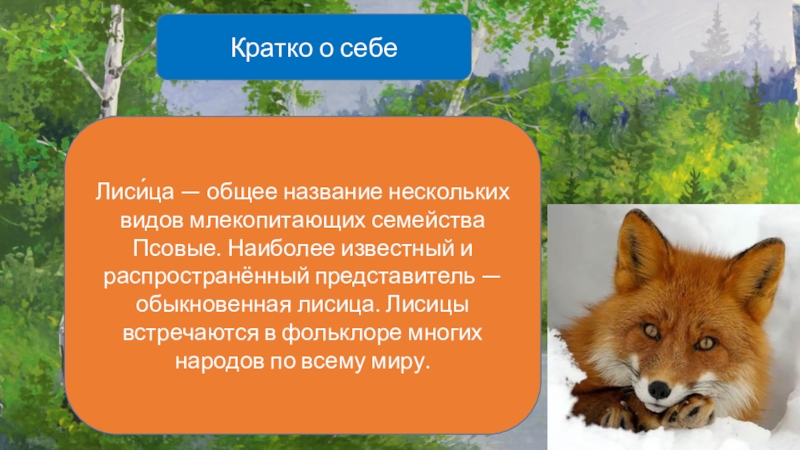 Кратко о себе

Лиси́ца — общее название нескольких видов млекопитающих семейства Псовые. Наиболее известный и распространённый представитель — обыкновенная лисица. Лисицы встречаются в фольклоре многих народов по всему миру.